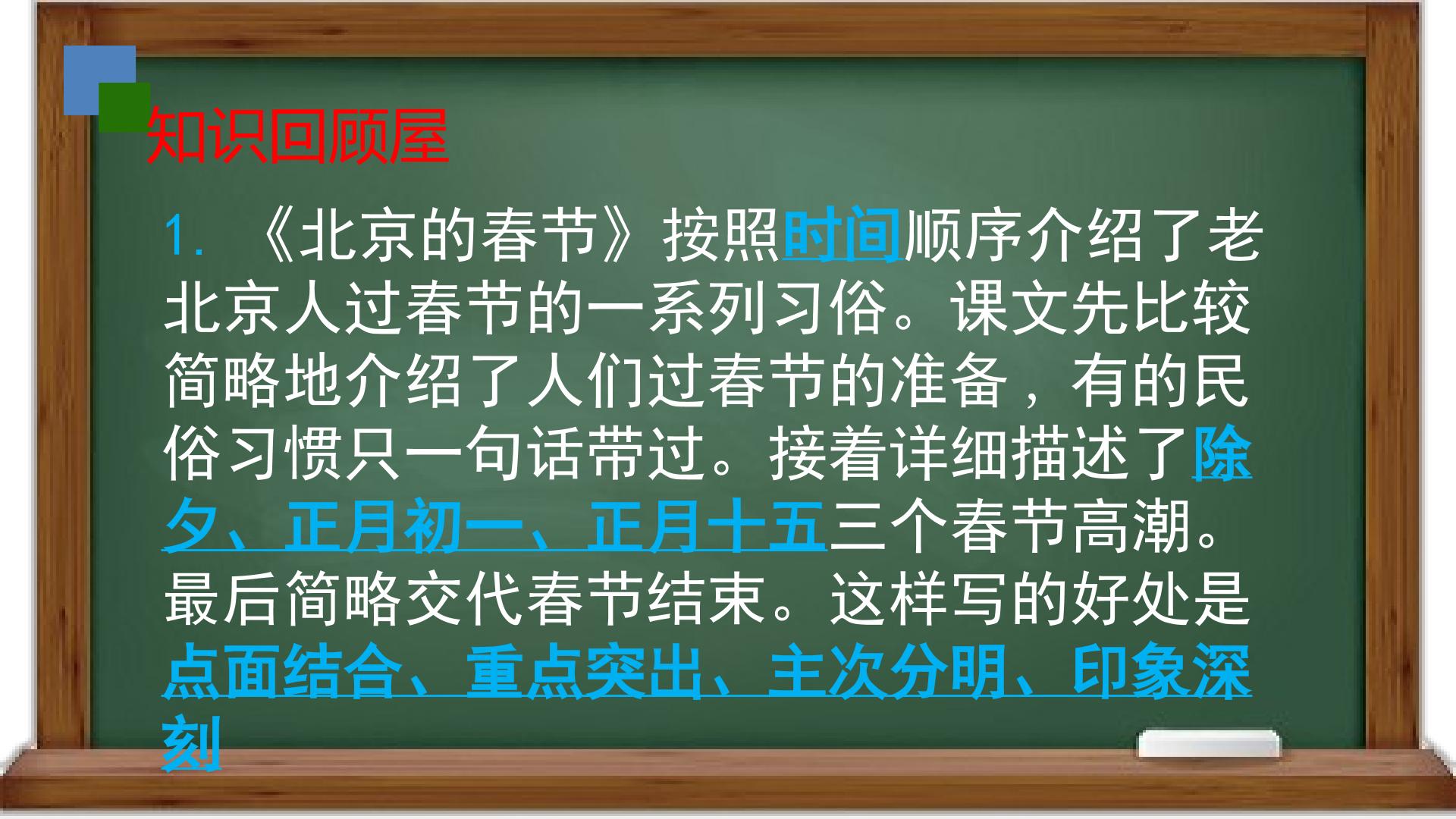 知识回顾屋

1. 《北京的春节》按照时间顺序介绍了老北京人过春节的一系列习俗。课文先比较简略地介绍了人们过春节的准备，有的民俗习惯只一句话带过。接着详细描述了除夕、正月初一、正月十五三个春节高潮。最后简略交代春节结束。这样写的好处是点面结合、重点突出、主次分明、印象深刻